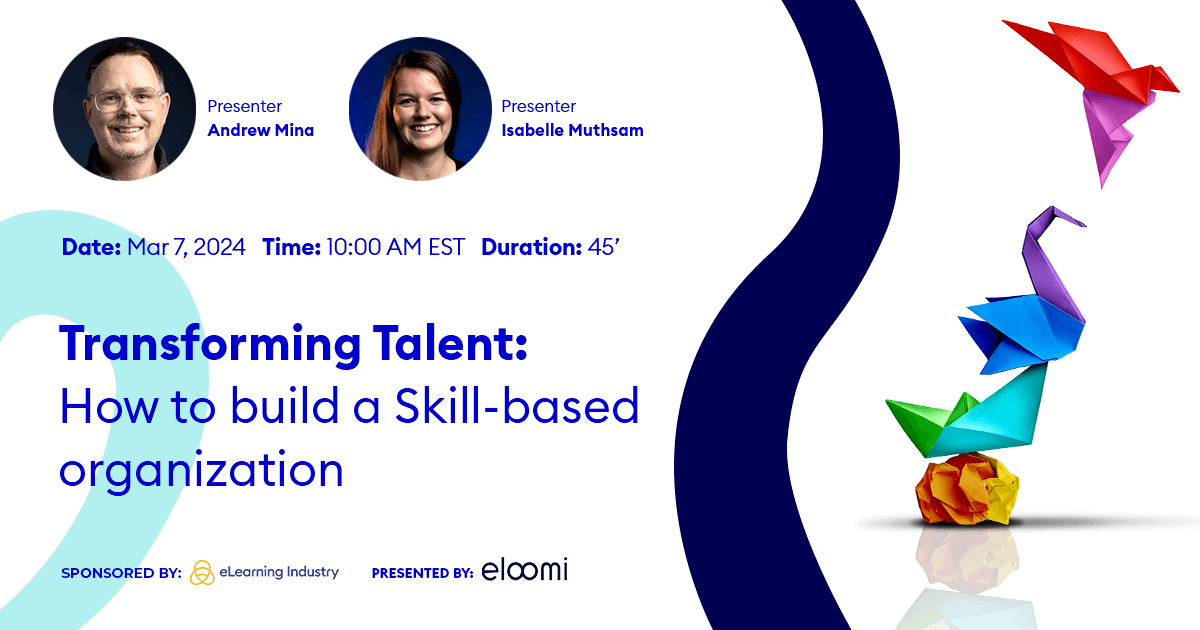 Presenter
Andrew Mina

Presenter
Isabelle Muthsam

Date: Mar 7, 2024 Time: 10:00 AM EST Duration: 45'

Transforming Talent:
How to build a Skill-based organization

SPONSORED BY: eLearning Industry PRESENTED BY: eloomi